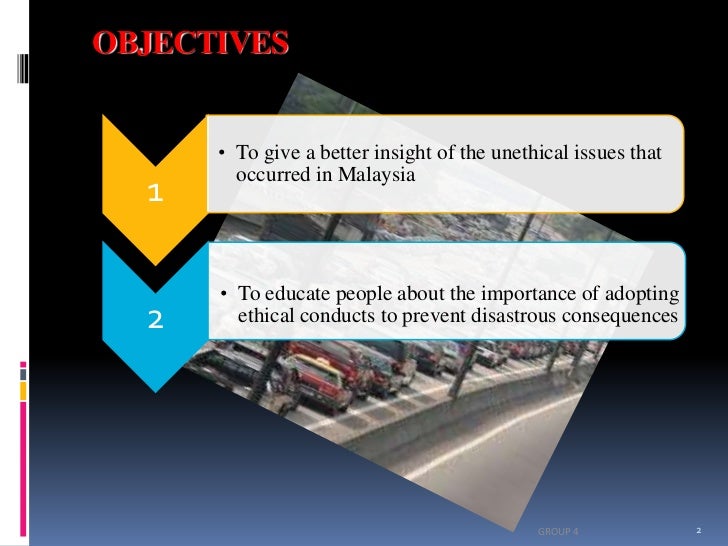 OBJECTIVES

1

• To give a better insight of the unethical issues that occurred in Malaysia

2

• To educate people about the importance of adopting ethical conducts to prevent disastrous consequences

GROUP 4

2